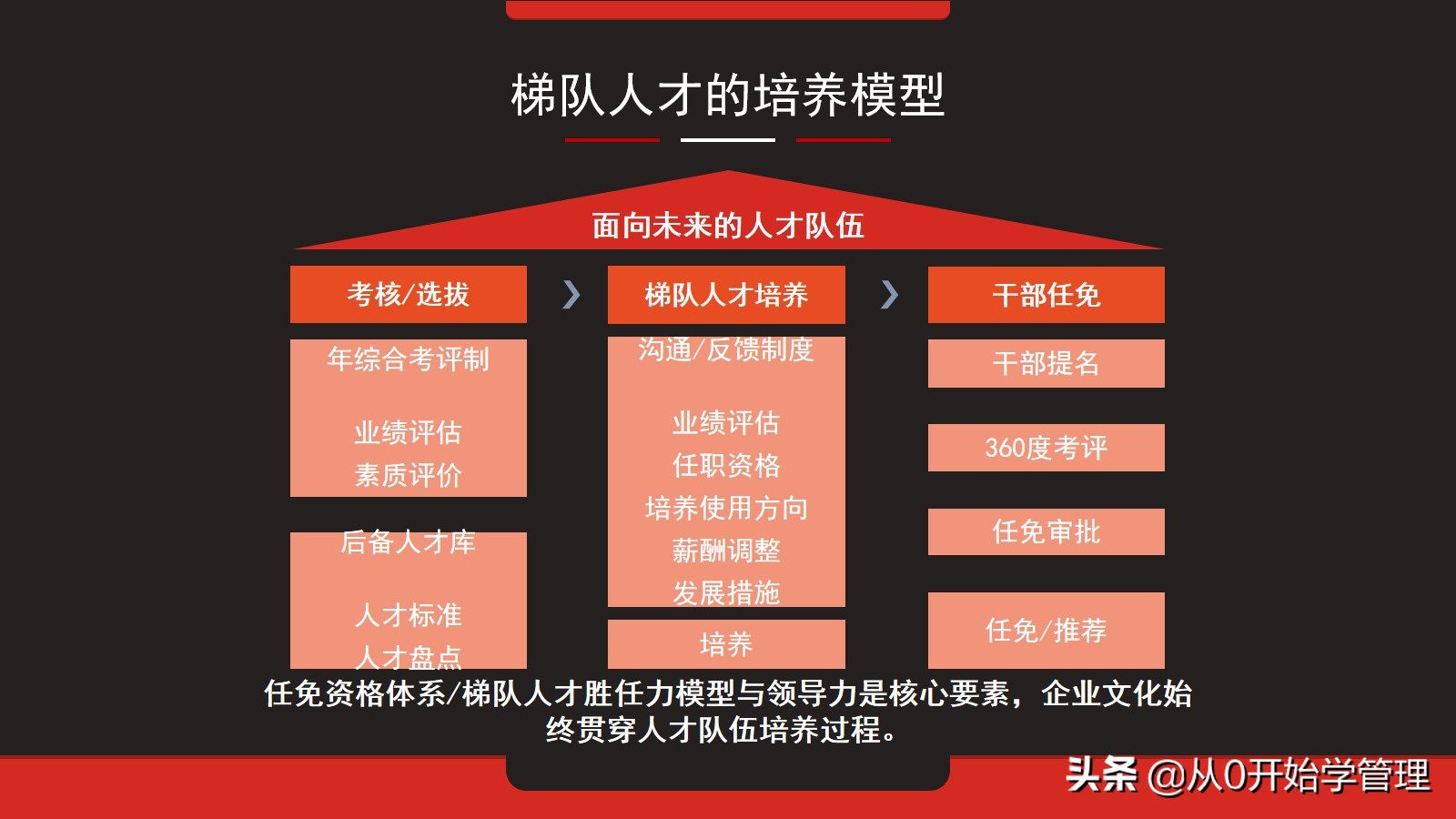 梯队人才的培养模型

面向未来的人才队伍

考核/选拔

年综合考评制

业绩评估
素质评价

后备人才库

人才标准
人才盘点

梯队人才培养

沟通/反馈制度

业绩评估
任职资格
培养使用方向
薪酬调整
发展措施

培养

干部任免

干部提名

360度考评

任免审批

任免/推荐

任免资格体系/梯队人才胜任力模型与领导力是核心要素，企业文化始终贯穿人才队伍培养过程。

头条 @从0开始学管理